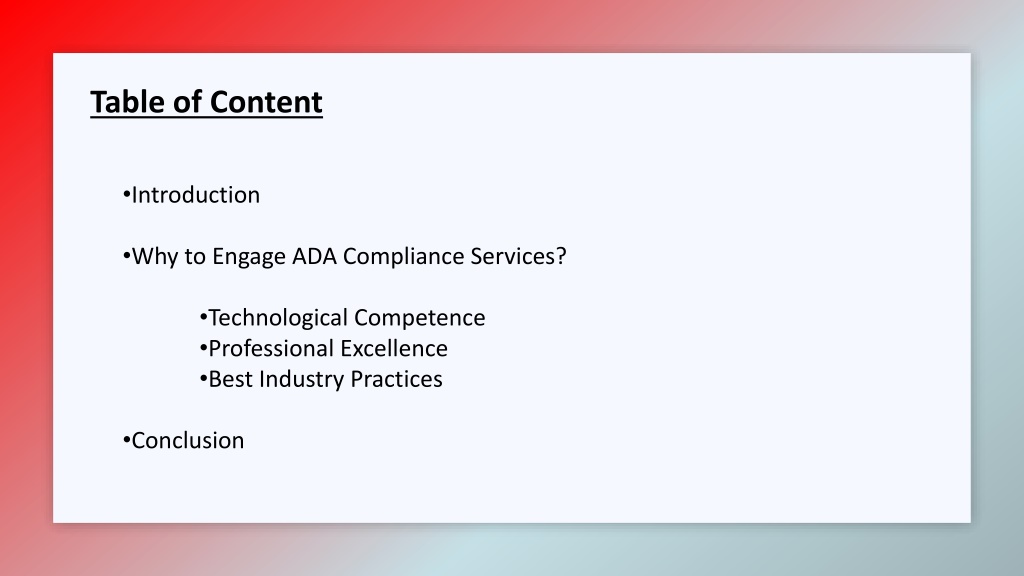 Table of Content

•Introduction

•Why to Engage ADA Compliance Services?

•Technological Competence
•Professional Excellence
•Best Industry Practices

•Conclusion